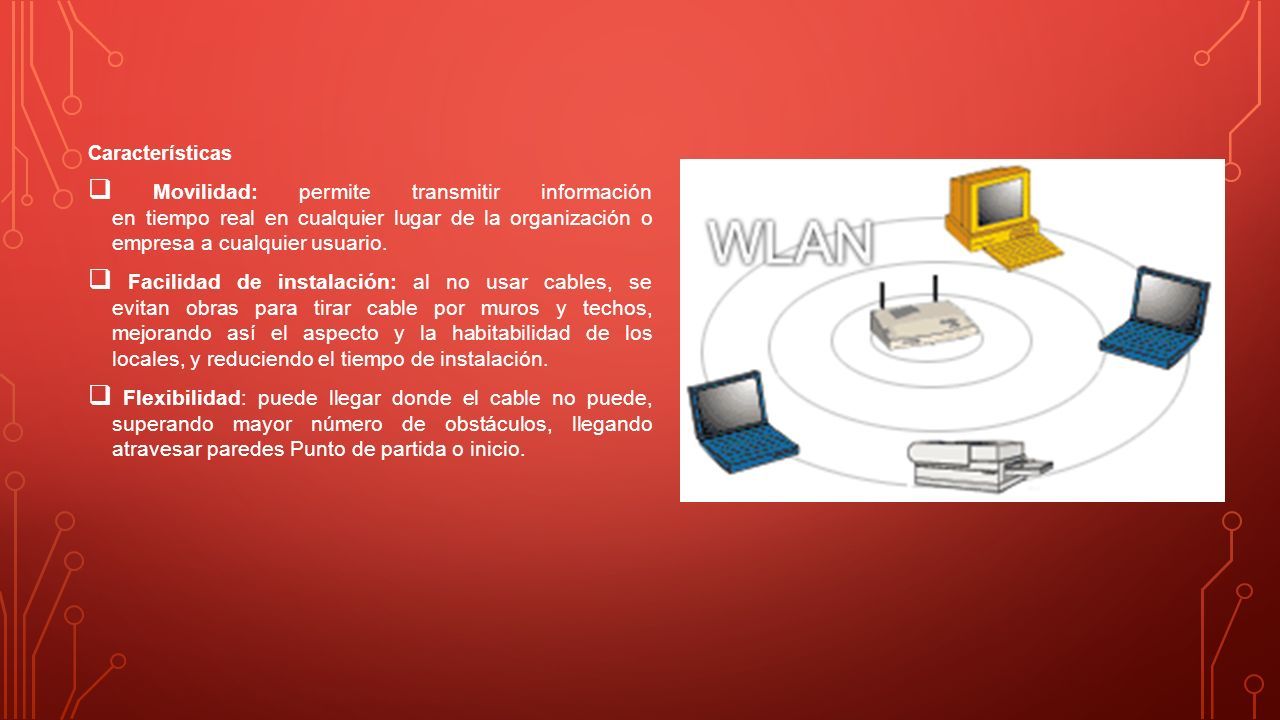 Características

❑ Movilidad: permite transmitir información en tiempo real en cualquier lugar de la organización o empresa a cualquier usuario.

❑ Facilidad de instalación: al no usar cables, se evitan obras para tirar cable por muros y techos, mejorando así el aspecto y la habitabilidad de los locales, y reduciendo el tiempo de instalación.

❑ Flexibilidad: puede llegar donde el cable no puede, superando mayor número de obstáculos, llegando atravesar paredes Punto de partida o inicio.

WLAN